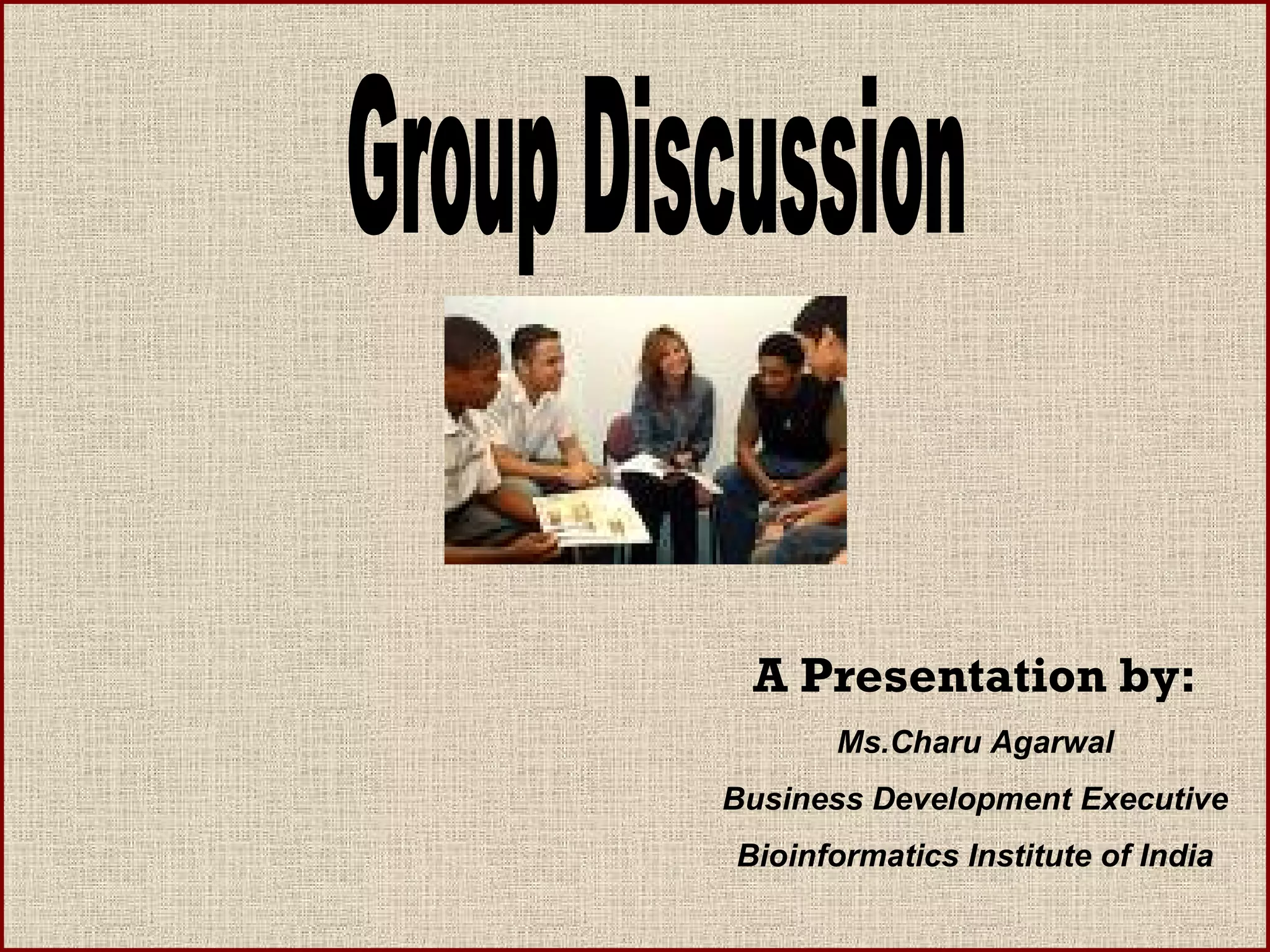 Group Discussion

A Presentation by:

Ms.Charu Agarwal

Business Development Executive

Bioinformatics Institute of India